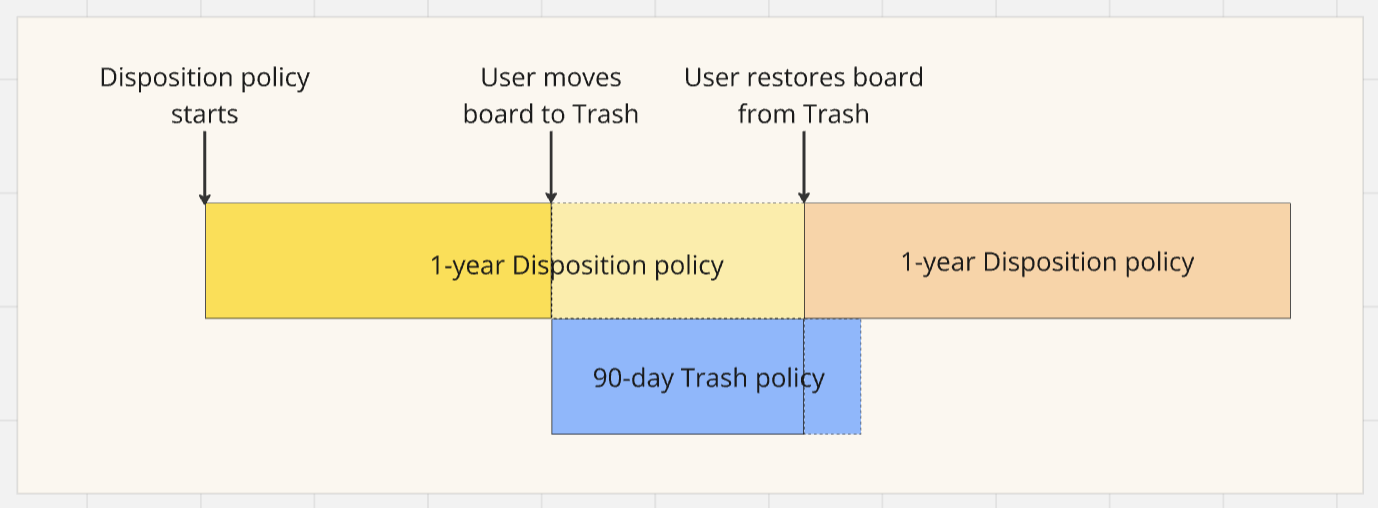 Disposition policy starts

User moves board to Trash

User restores board from Trash

1-year Disposition policy

1-year Disposition policy

90-day Trash policy